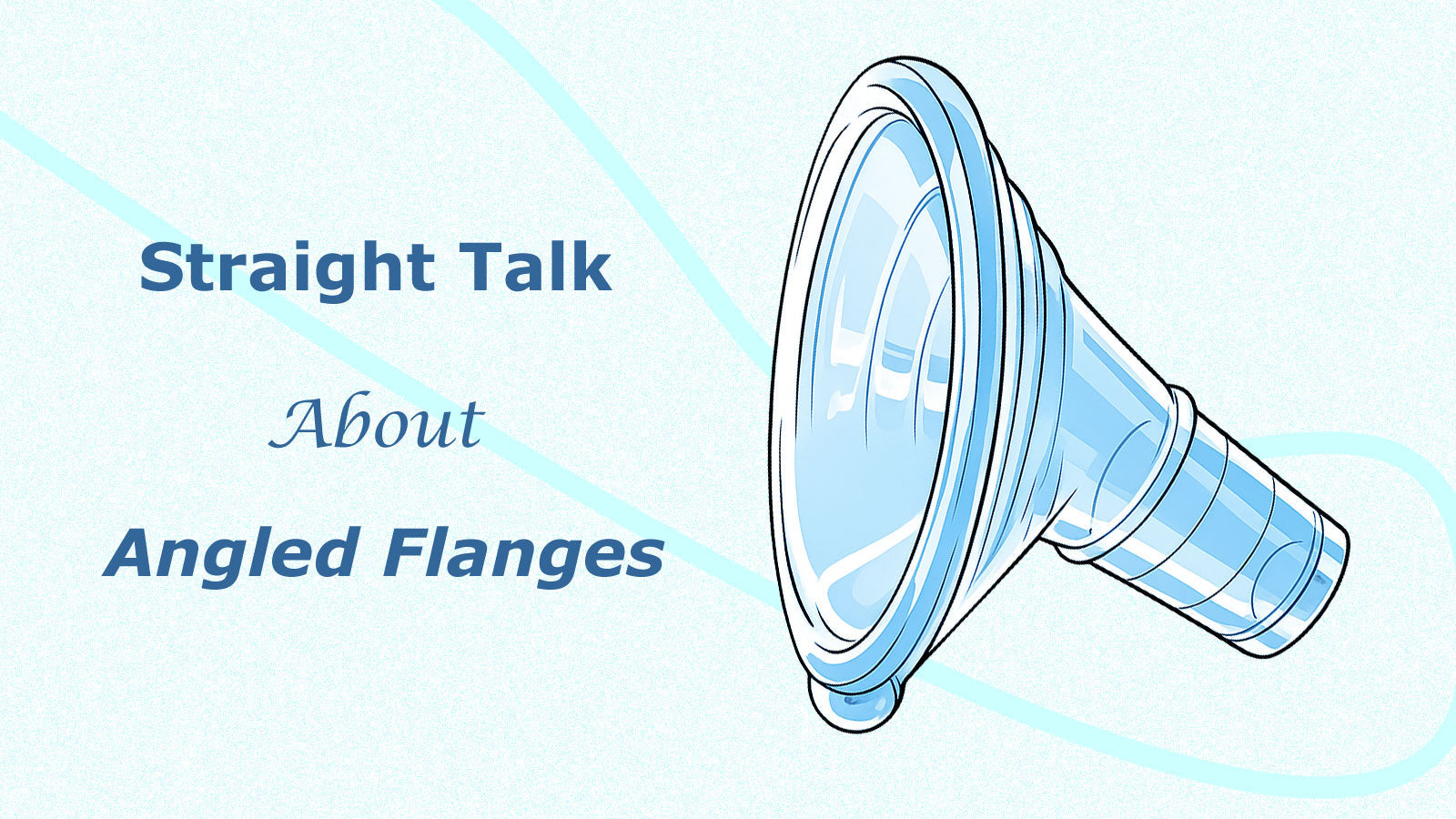 Straight Talk

About

Angled Flanges